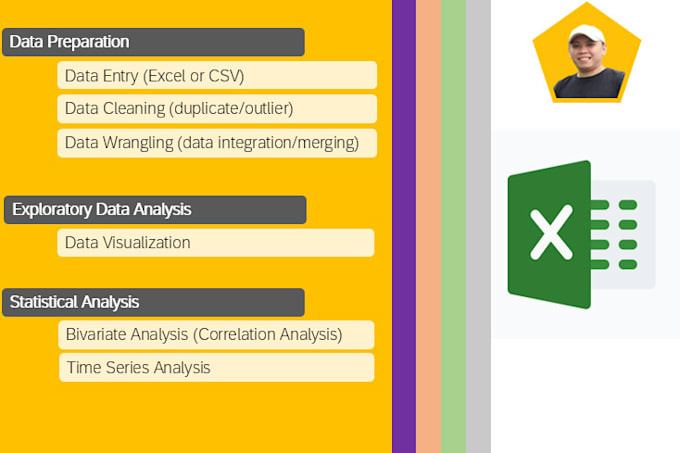 Data Preparation

Data Entry (Excel or CSV)

Data Cleaning (duplicate/outlier)

Data Wrangling (data integration/merging)

Exploratory Data Analysis

Data Visualization

Statistical Analysis

Bivariate Analysis (Correlation Analysis)

Time Series Analysis

X